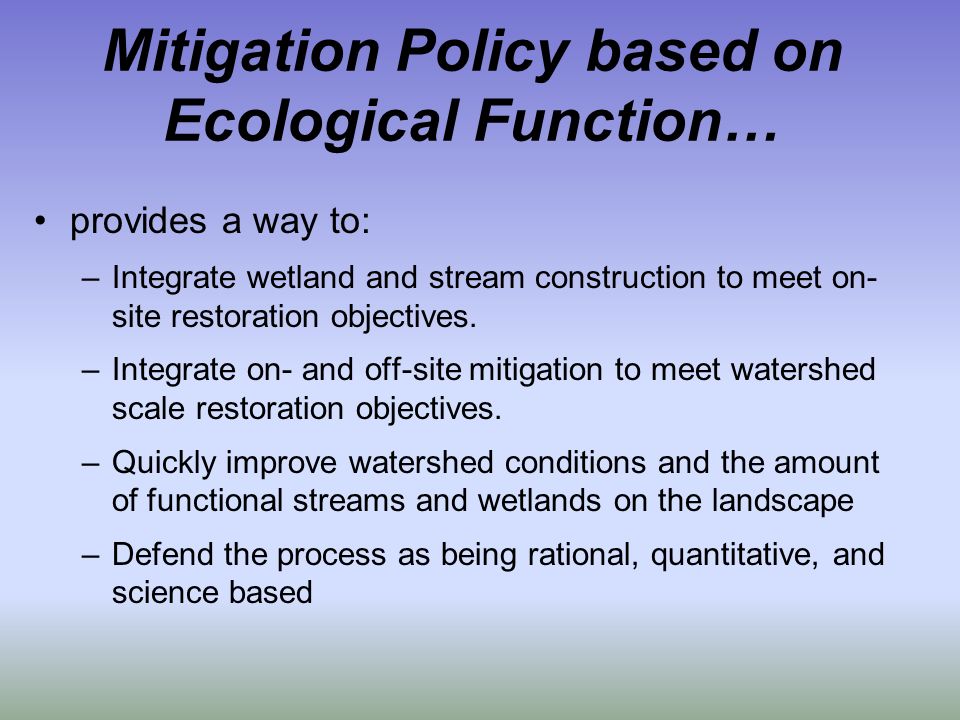 Mitigation Policy based on Ecological Function…

• provides a way to:

– Integrate wetland and stream construction to meet on-site restoration objectives.

– Integrate on- and off-site mitigation to meet watershed scale restoration objectives.

– Quickly improve watershed conditions and the amount of functional streams and wetlands on the landscape

– Defend the process as being rational, quantitative, and science based